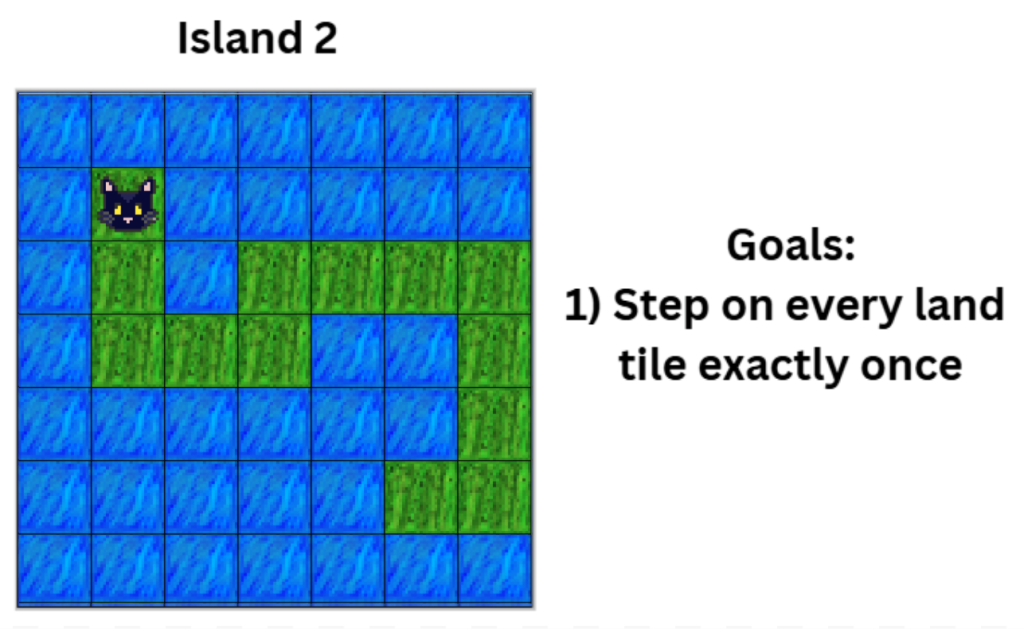 Island 2

Goals:
1) Step on every land tile exactly once